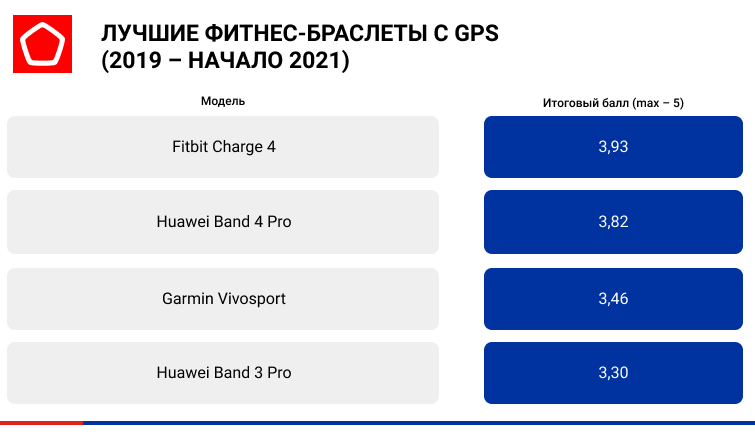 ЛУЧШИЕ ФИТНЕС-БРАСЛЕТЫ С GPS (2019 – НАЧАЛО 2021)

| Модель | Итоговый балл (max – 5) |
|---|---|
| Fitbit Charge 4 | 3,93 |
| Huawei Band 4 Pro | 3,82 |
| Garmin Vivosport | 3,46 |
| Huawei Band 3 Pro | 3,30 |